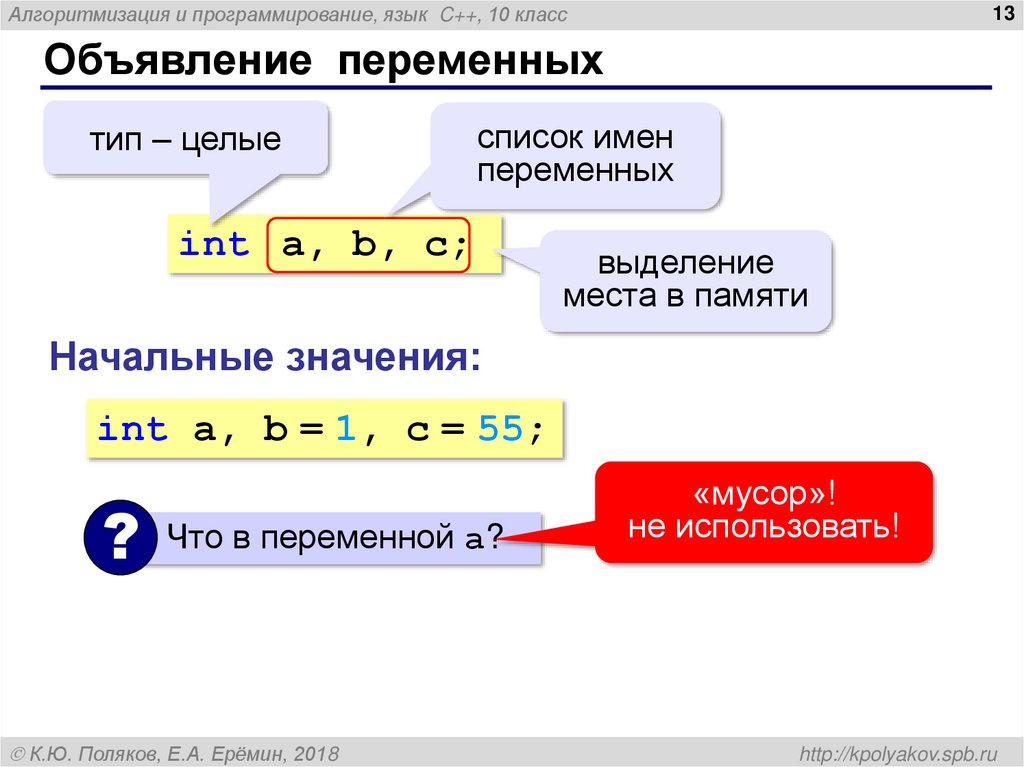 Алгоритмизация и программирование, язык C++, 10 класс

13

Объявление переменных

тип – целые

список имен переменных

int a, b, c;

выделение места в памяти

Начальные значения:

int a, b = 1, c = 55;

?

Что в переменной a?

«мусор»!
не использовать!

© К.Ю. Поляков, Е.А. Ерёмин, 2018

http://kpolyakov.spb.ru